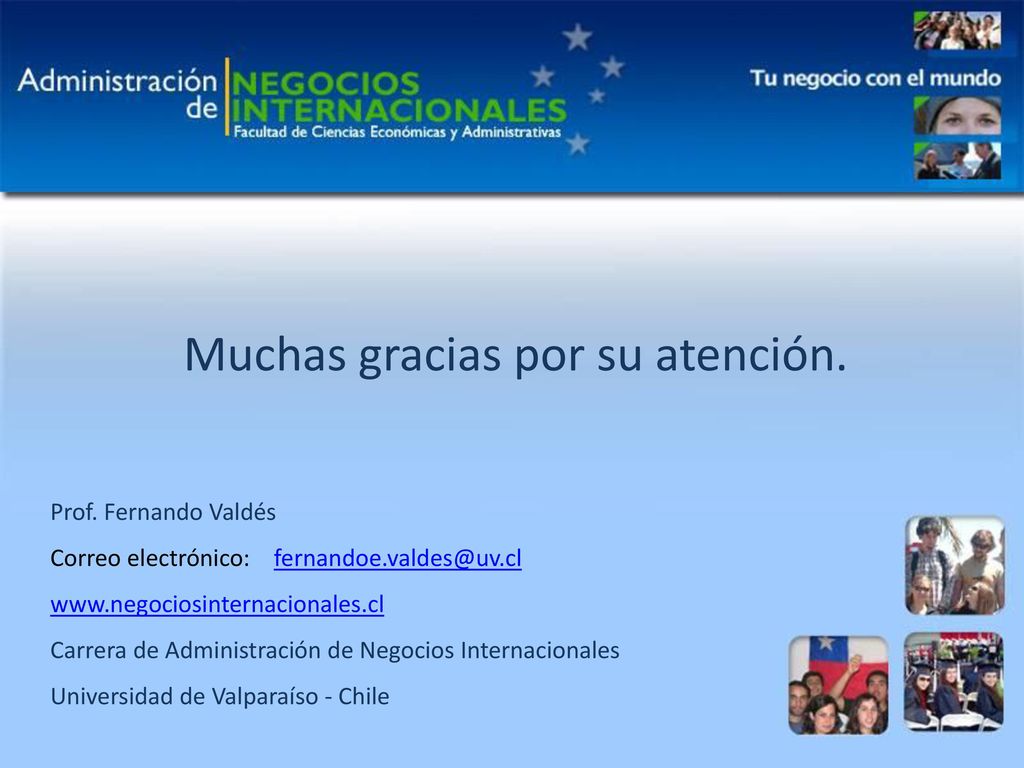 Administración de NEGOCIOS INTERNACIONALES
Facultad de Ciencias Económicas y Administrativas

Tu negocio con el mundo

Muchas gracias por su atención.

Prof. Fernando Valdés

Correo electrónico: fernandoe.valdes@uv.cl

www.negociosinternacionales.cl

Carrera de Administración de Negocios Internacionales

Universidad de Valparaíso - Chile